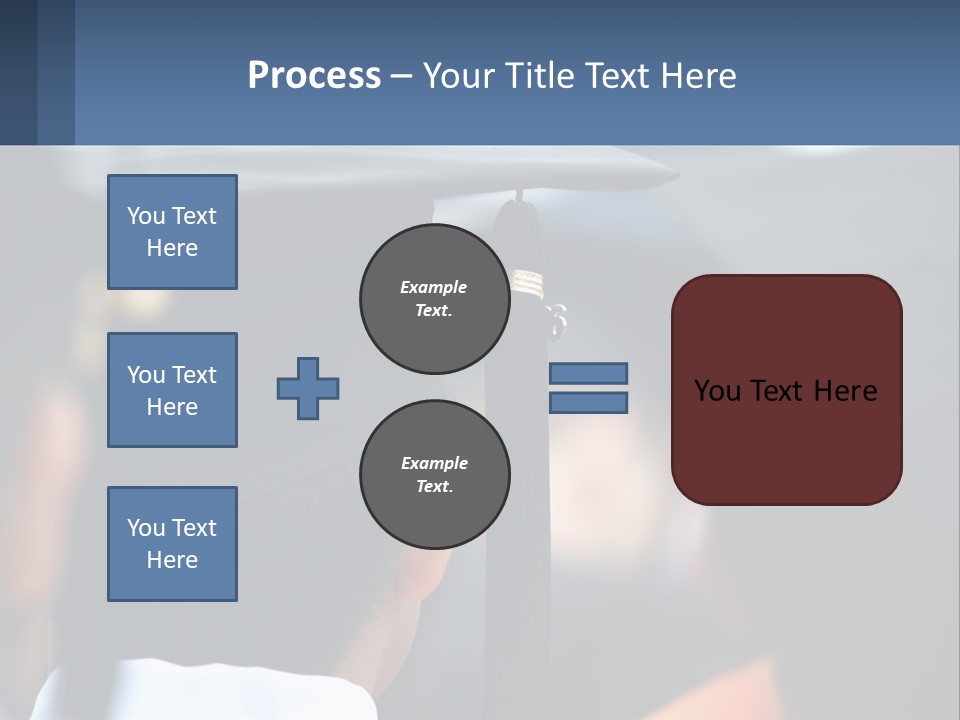 Process – Your Title Text Here

You Text Here

You Text Here

You Text Here

Example Text.

Example Text.

You Text Here